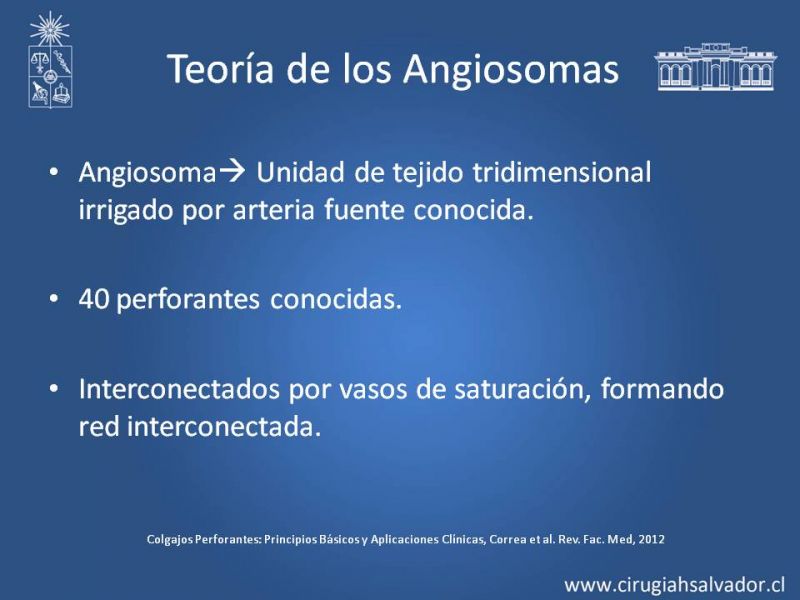 Teoría de los Angiosomas

• Angiosoma→ Unidad de tejido tridimensional irrigado por arteria fuente conocida.

• 40 perforantes conocidas.

• Interconectados por vasos de saturación, formando red interconectada.

Colgajos Perforantes: Principios Básicos y Aplicaciones Clínicas, Correa et al. Rev. Fac. Med, 2012

www.cirugiahsalvador.cl